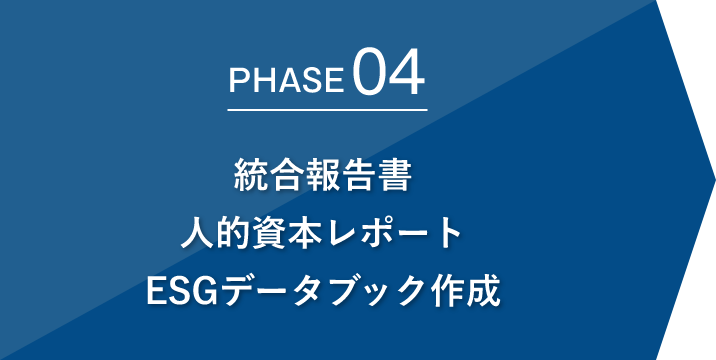 PHASE 04

統合報告書
人的資本レポート
ESGデータブック作成